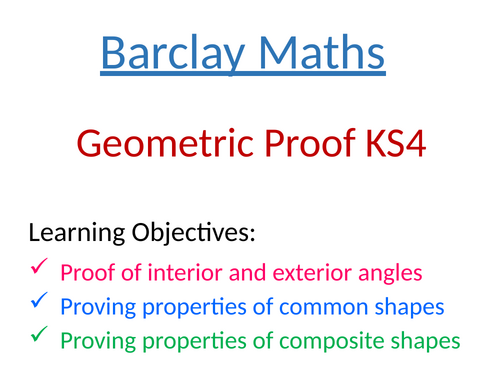 Barclay Maths

Geometric Proof KS4

Learning Objectives:

✓ Proof of interior and exterior angles
✓ Proving properties of common shapes
✓ Proving properties of composite shapes